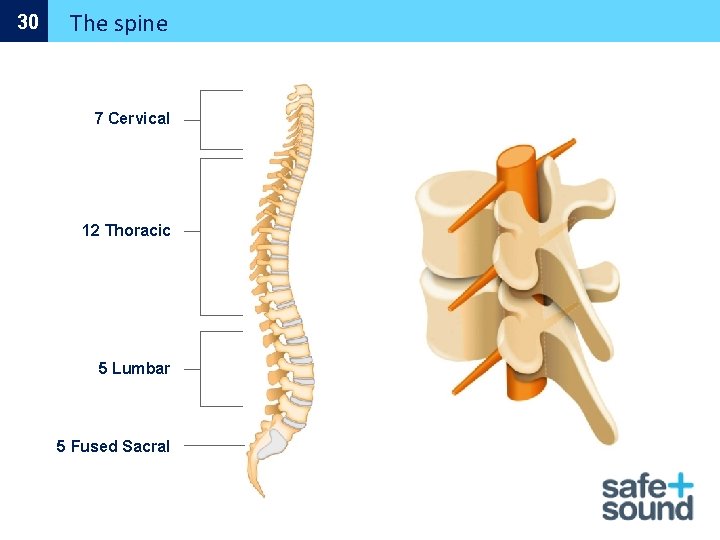 30 The spine

7 Cervical

12 Thoracic

5 Lumbar

5 Fused Sacral

safe+
sound